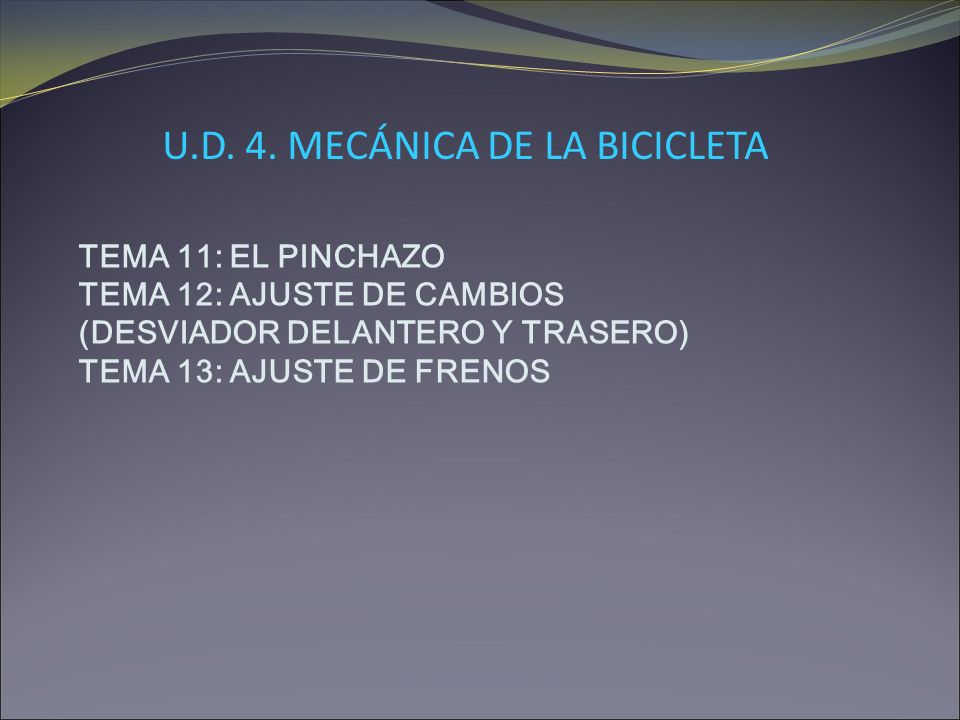 U.D. 4. MECÁNICA DE LA BICICLETA

TEMA 11: EL PINCHAZO
TEMA 12: AJUSTE DE CAMBIOS (DESVIADOR DELANTERO Y TRASERO)
TEMA 13: AJUSTE DE FRENOS